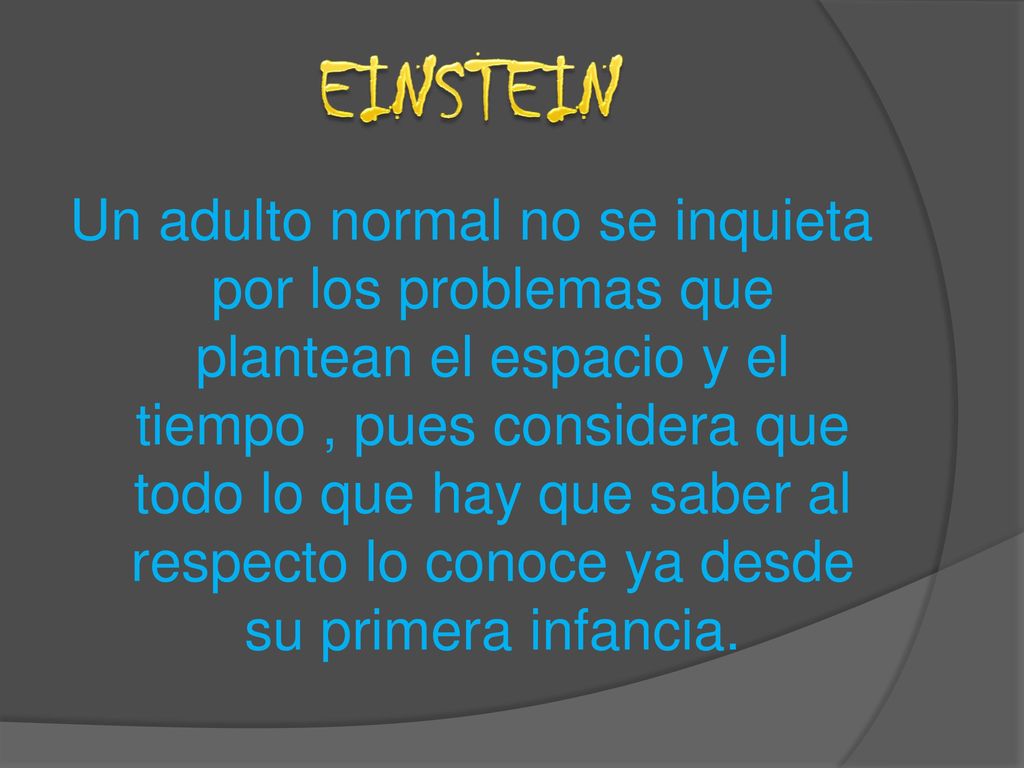 EINSTEIN

Un adulto normal no se inquieta por los problemas que plantean el espacio y el tiempo , pues considera que todo lo que hay que saber al respecto lo conoce ya desde su primera infancia.